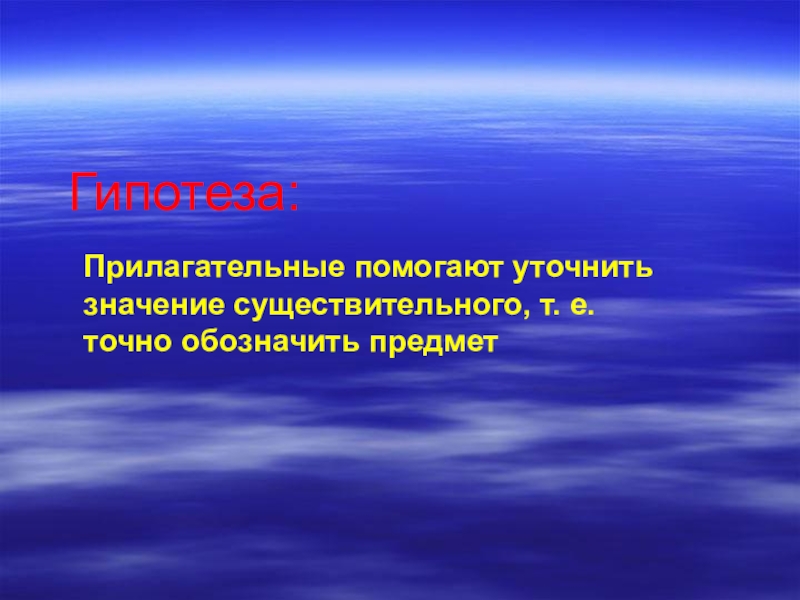 Гипотеза:

Прилагательные помогают уточнить значение существительного, т. е. точно обозначить предмет